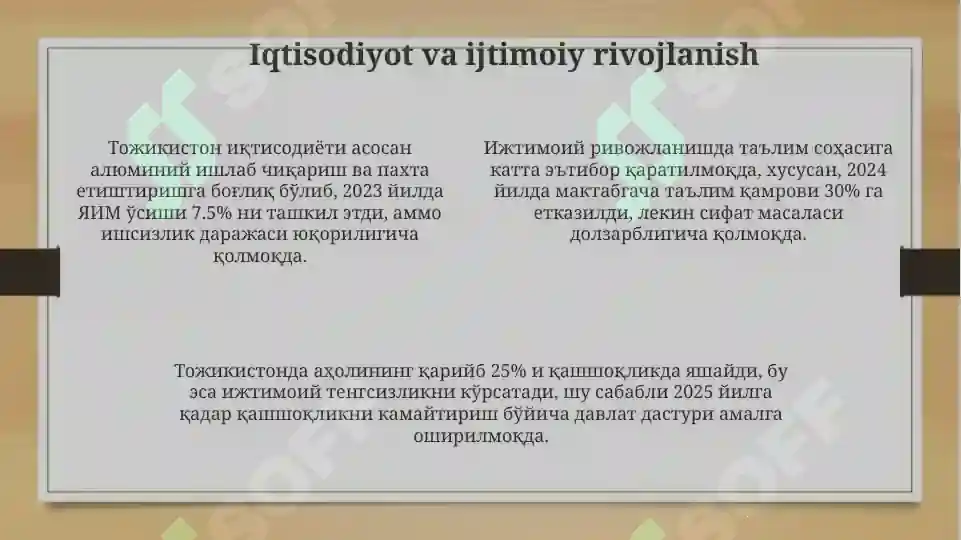 Iqtisodiyot va ijtimoiy rivojlanish

Тожикистон иқтисодиёти асосан алюминий ишлаб чиқариш ва пахта етиштиришга боғлиқ бўлиб, 2023 йилда ЯИМ ўсиши 7.5% ни ташкил этди, аммо ишсизлик даражаси юқорилигича қолмоқда.

Ижтимоий ривожланишда таълим соҳасига катта эътибор қаратилмоқда, хусусан, 2024 йилда мактабгача таълим қамрови 30% га етказилди, лекин сифат масаласи долзарблигича қолмоқда.

Тожикистонда аҳолининг қарийб 25% и қашшоқликда яшайди, бу эса ижтимоий тенгсизликни кўрсатади, шу сабабли 2025 йилга қадар қашшоқликни камайтириш бўйича давлат дастури амалга оширилмоқда.